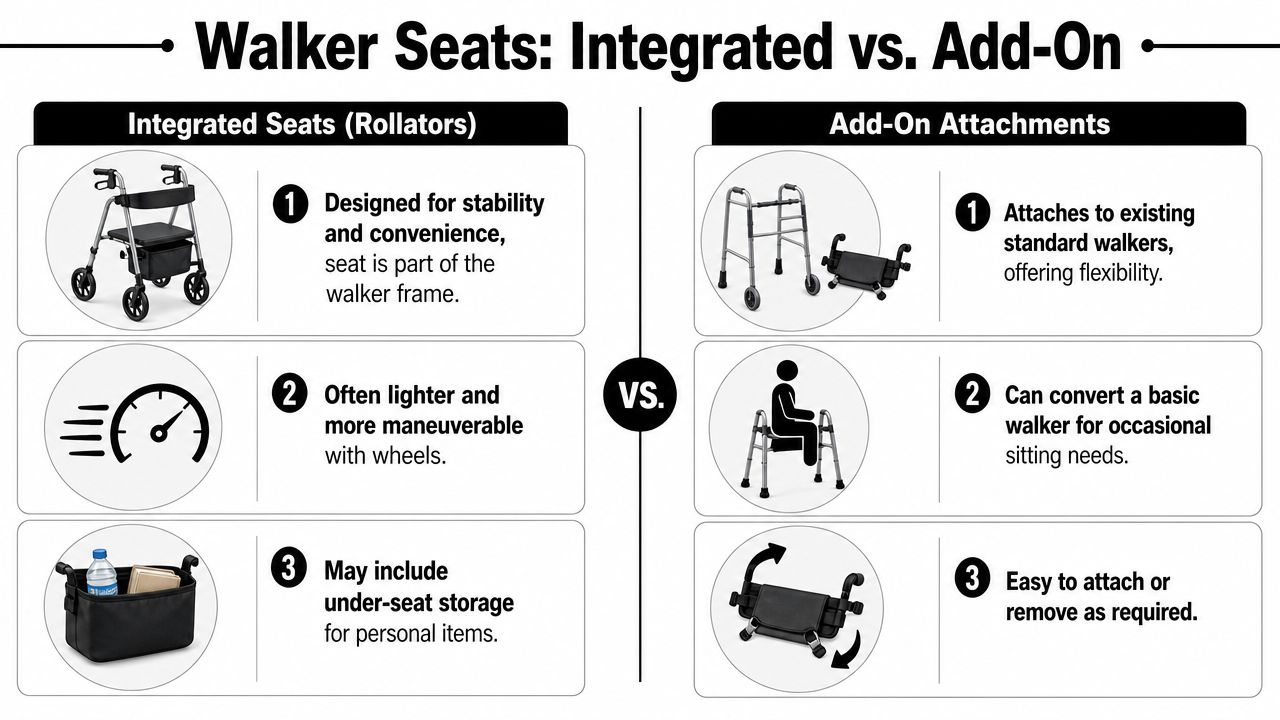 Walker Seats: Integrated vs. Add-On

Integrated Seats (Rollators)

1 Designed for stability and convenience, seat is part of the walker frame.

2 Often lighter and more maneuverable with wheels.

3 May include under-seat storage for personal items.

VS.

Add-On Attachments

1 Attaches to existing standard walkers, offering flexibility.

2 Can convert a basic walker for occasional sitting needs.

3 Easy to attach or remove as required.